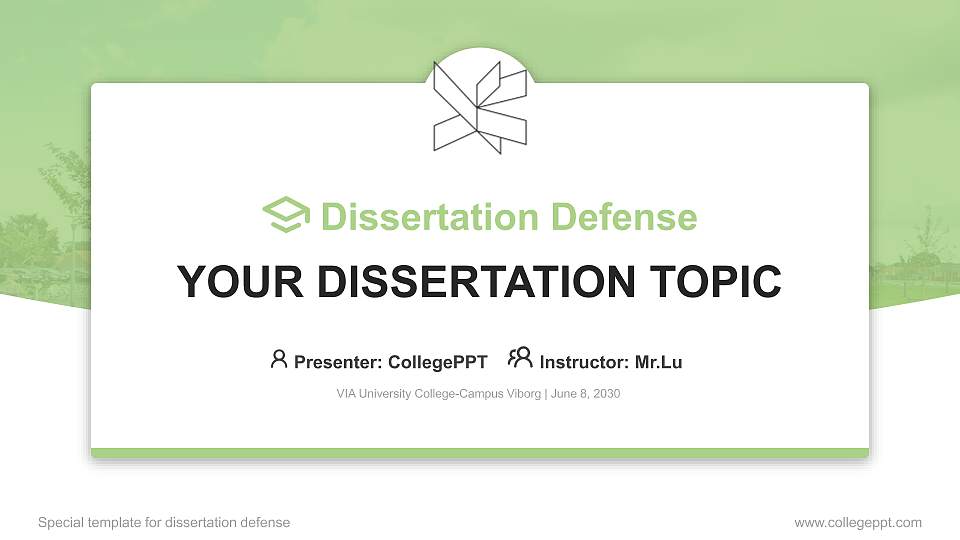 Dissertation Defense

YOUR DISSERTATION TOPIC

Presenter: CollegePPT Instructor: Mr.Lu

VIA University College-Campus Viborg | June 8, 2030

Special template for dissertation defense

www.collegeppt.com